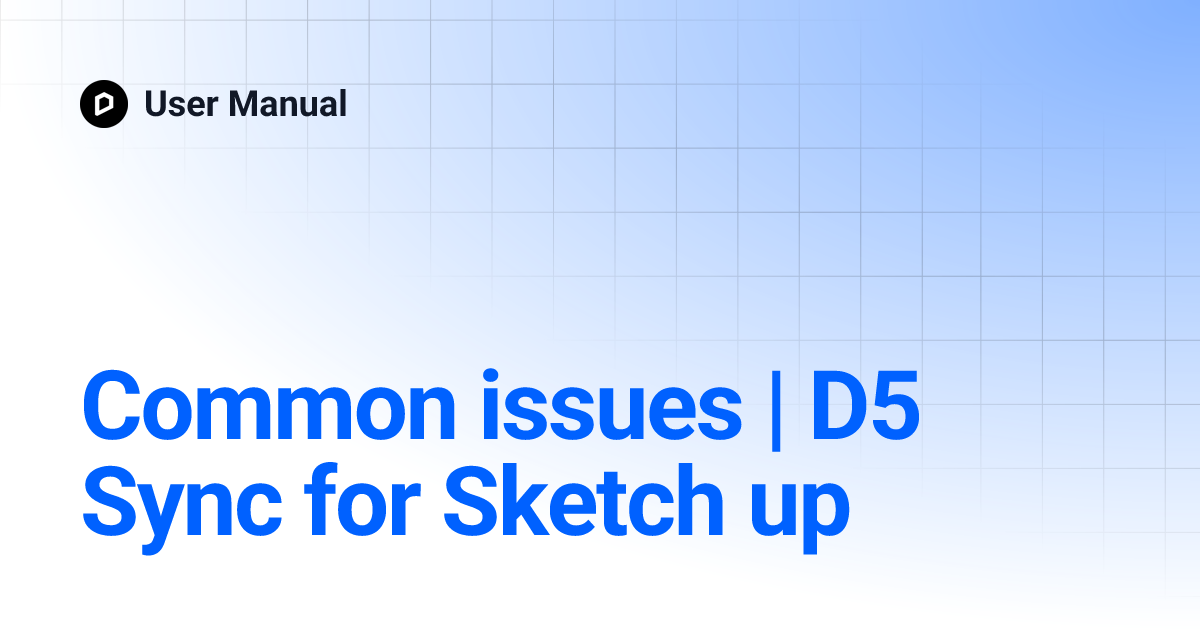 User Manual

Common issues | D5 Sync for Sketch up